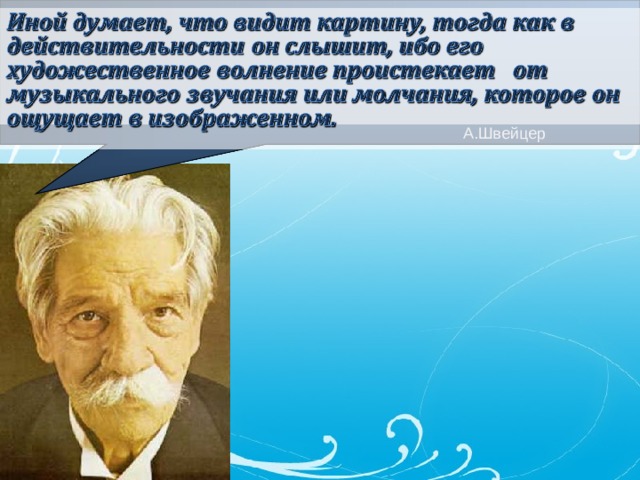 Иной думает, что видит картину, тогда как в действительности он слышит, ибо его художественное волнение проистекает от музыкального звучания или молчания, которое он ощущает в изображенном.

А.Швейцер